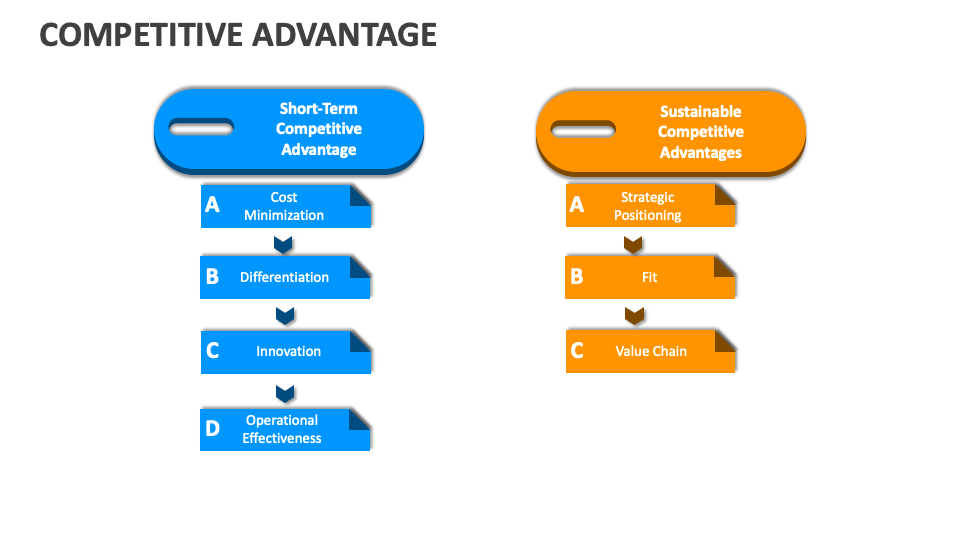 COMPETITIVE ADVANTAGE

Short-Term Competitive Advantage

A Cost Minimization

B Differentiation

C Innovation

D Operational Effectiveness

Sustainable Competitive Advantages

A Strategic Positioning

B Fit

C Value Chain